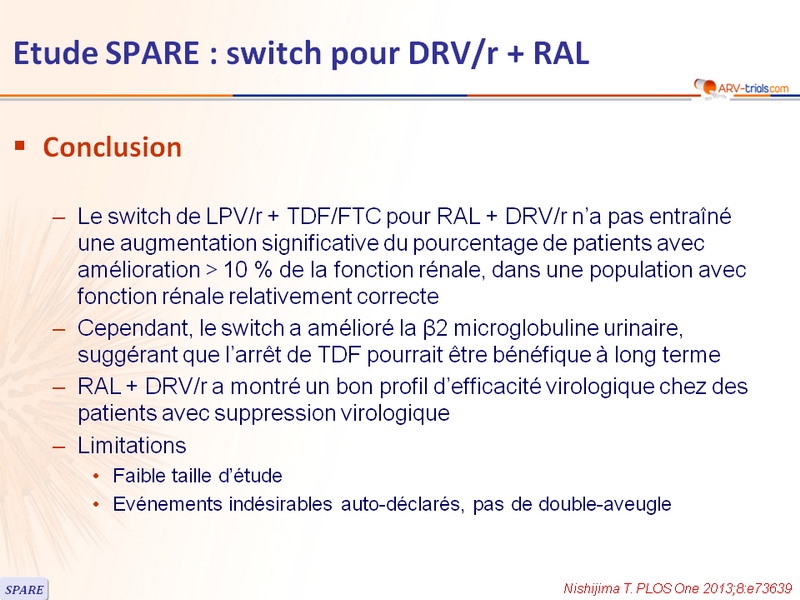 Etude SPARE : switch pour DRV/r + RAL

ARV-trials.com

▪ Conclusion

– Le switch de LPV/r + TDF/FTC pour RAL + DRV/r n'a pas entraîné une augmentation significative du pourcentage de patients avec amélioration > 10 % de la fonction rénale, dans une population avec fonction rénale relativement correcte

– Cependant, le switch a amélioré la β2 microglobuline urinaire, suggérant que l'arrêt de TDF pourrait être bénéfique à long terme

– RAL + DRV/r a montré un bon profil d'efficacité virologique chez des patients avec suppression virologique

– Limitations

• Faible taille d'étude

• Evénements indésirables auto-déclarés, pas de double-aveugle

SPARE

Nishijima T. PLOS One 2013;8:e73639